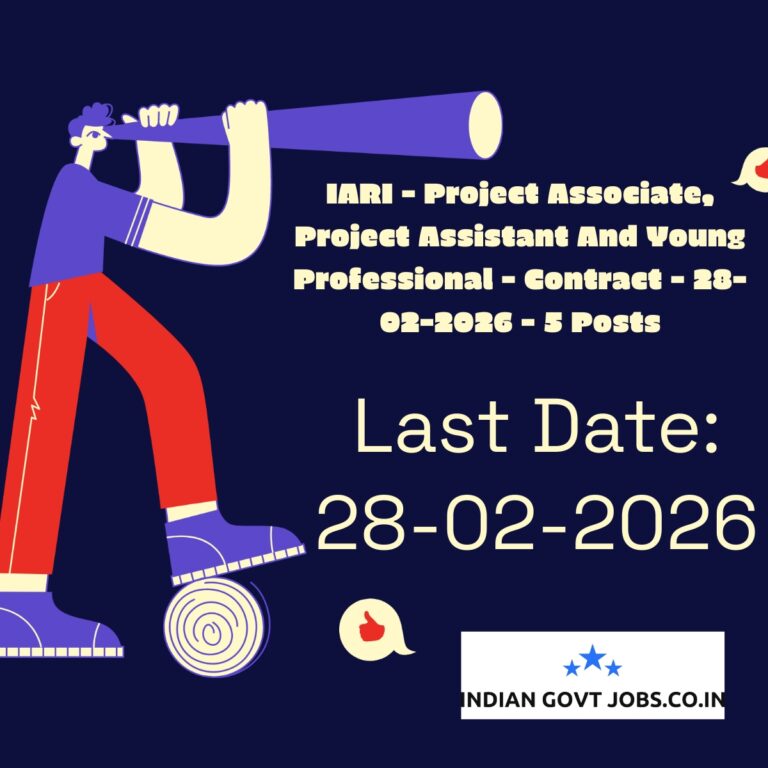 IARI - Project Associate, Project Assistant And Young Professional - Contract - 28-02-2026 - 5 Posts

Last Date: 28-02-2026

INDIAN GOVT JOBS.CO.IN